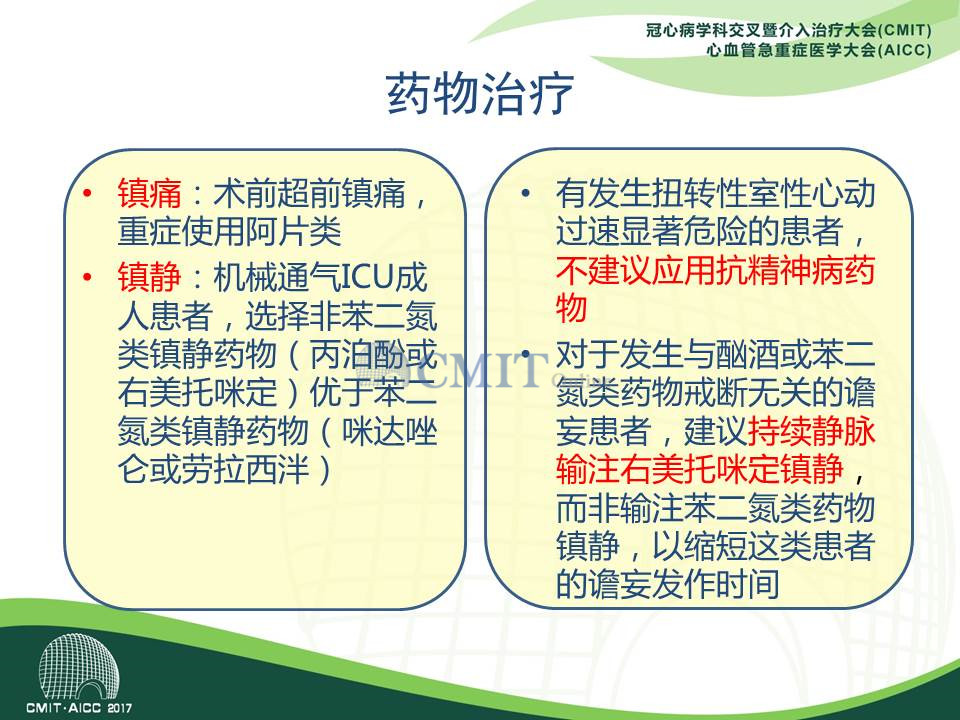 冠心病学科交叉暨介入治疗大会(CMIT)
心血管急重症医学大会(AICC)

药物治疗

• 镇痛：术前超前镇痛，重症使用阿片类
• 镇静：机械通气ICU成人患者，选择非苯二氮类镇静药物（丙泊酚或右美托咪定）优于苯二氮类镇静药物（咪达唑仑或劳拉西泮）

• 有发生扭转性室性心动过速显著危险的患者，不建议应用抗精神病药物
• 对于发生与酗酒或苯二氮类药物戒断无关的谵妄患者，建议持续静脉输注右美托咪定镇静，而非输注苯二氮类药物镇静，以缩短这类患者的谵妄发作时间

CMIT

CMIT·AICC 2017